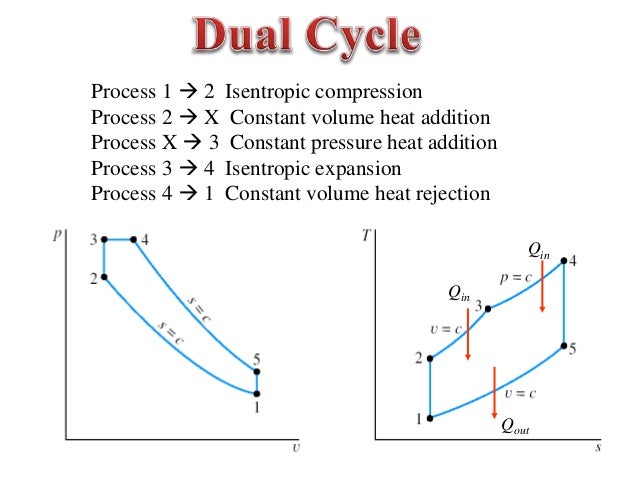 Dual Cycle

Process 1 → 2 Isentropic compression
Process 2 → X Constant volume heat addition
Process X → 3 Constant pressure heat addition
Process 3 → 4 Isentropic expansion
Process 4 → 1 Constant volume heat rejection

$p$
3
4
2
$s = c$
$s = c$
5
1
$v$

$T$
$Q_{in}$
4
$p = c$
$Q_{in}$
3
$v = c$
2
5
$v = c$
1
$Q_{out}$
$s$